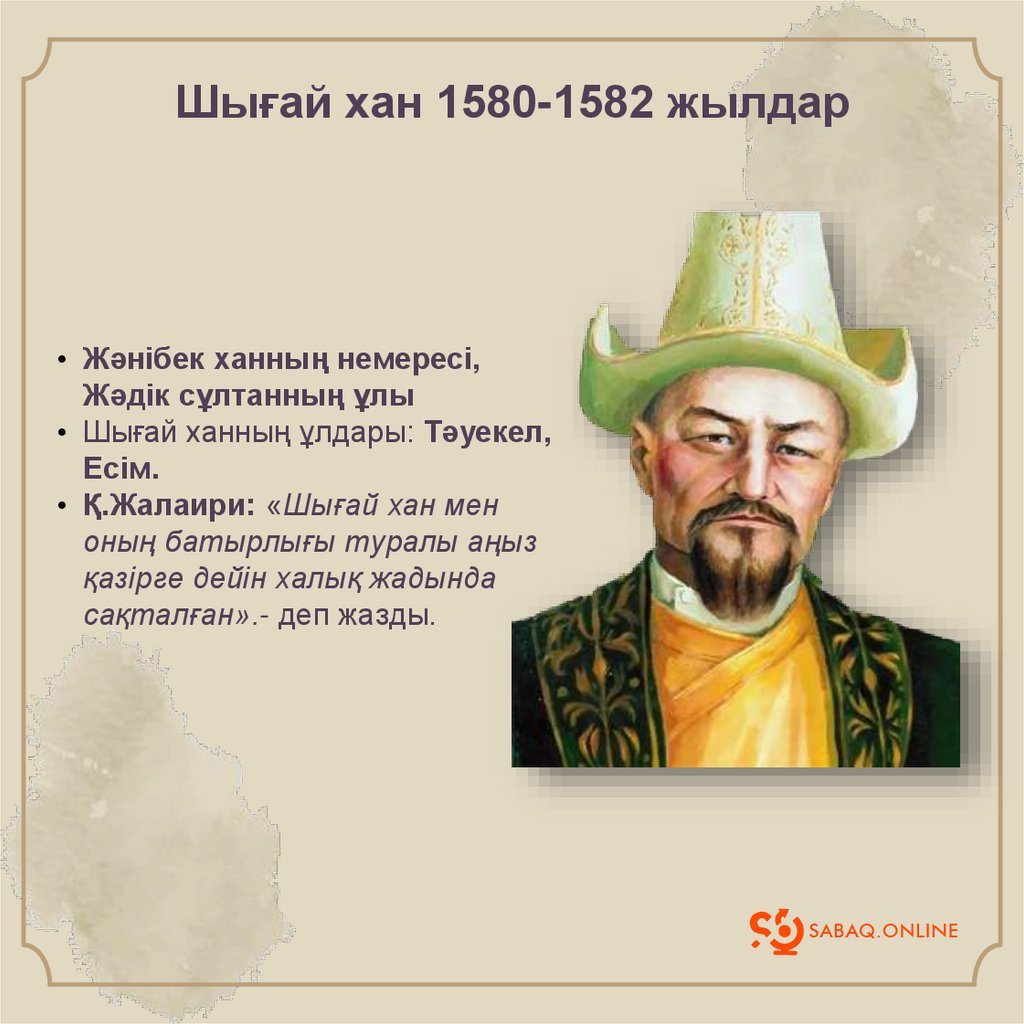 Шығай хан 1580-1582 жылдар

• Жәнібек ханның немересі, Жәдік сұлтанның ұлы
• Шығай ханның ұлдары: Тәуекел, Есім.
• Қ.Жалаири: «Шығай хан мен оның батырлығы туралы аңыз қазірге дейін халық жадында сақталған».- деп жазды.

SABAQ.ONLINE